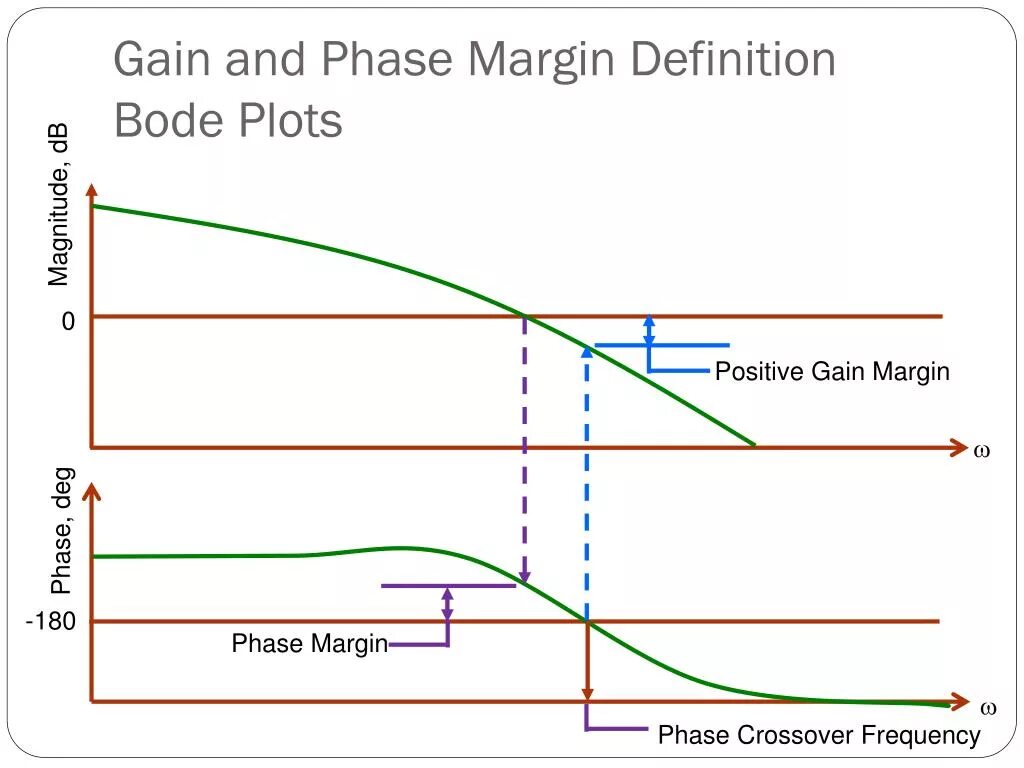 Gain and Phase Margin Definition
Bode Plots

Magnitude, dB

0

Positive Gain Margin

$\omega$

Phase, deg

-180

Phase Margin

$\omega$

Phase Crossover Frequency